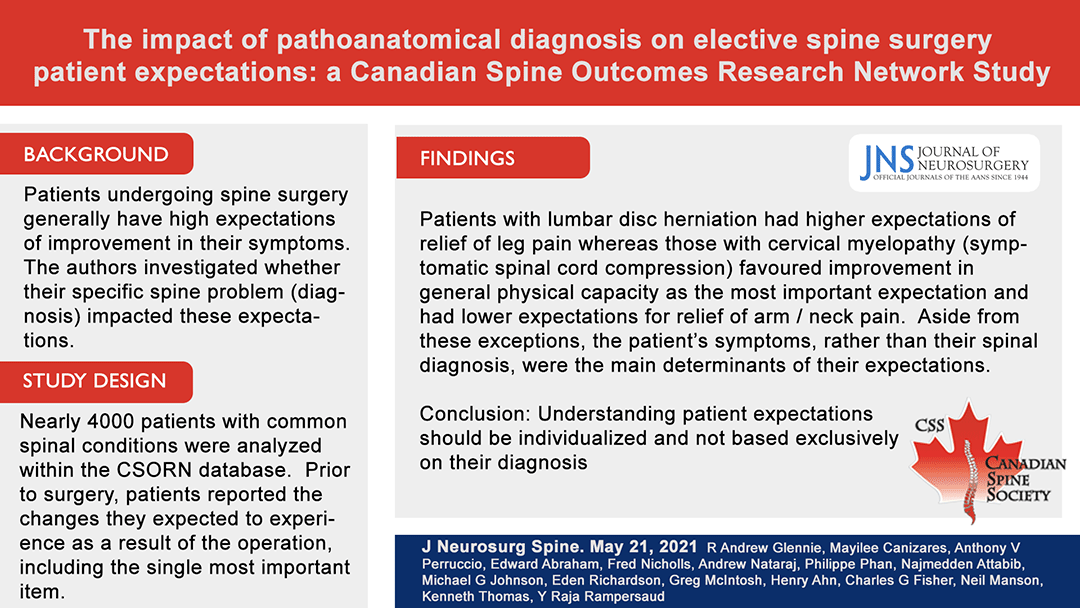 The impact of pathoanatomical diagnosis on elective spine surgery patient expectations: a Canadian Spine Outcomes Research Network Study

BACKGROUND

Patients undergoing spine surgery generally have high expectations of improvement in their symptoms. The authors investigated whether their specific spine problem (diagnosis) impacted these expectations.

STUDY DESIGN

Nearly 4000 patients with common spinal conditions were analyzed within the CSORN database. Prior to surgery, patients reported the changes they expected to experience as a result of the operation, including the single most important item.

FINDINGS

JNS JOURNAL OF NEUROSURGERY OFFICIAL JOURNALS OF THE AANS SINCE 1944

Patients with lumbar disc herniation had higher expectations of relief of leg pain whereas those with cervical myelopathy (symptomatic spinal cord compression) favoured improvement in general physical capacity as the most important expectation and had lower expectations for relief of arm / neck pain. Aside from these exceptions, the patient's symptoms, rather than their spinal diagnosis, were the main determinants of their expectations.

Conclusion: Understanding patient expectations should be individualized and not based exclusively on their diagnosis

CSS CANADIAN SPINE SOCIETY

J Neurosurg Spine. May 21, 2021 R Andrew Glennie, Mayilee Canizares, Anthony V Perruccio, Edward Abraham, Fred Nicholls, Andrew Nataraj, Philippe Phan, Najmedden Attabib, Michael G Johnson, Eden Richardson, Greg McIntosh, Henry Ahn, Charles G Fisher, Neil Manson, Kenneth Thomas, Y Raja Rampersaud